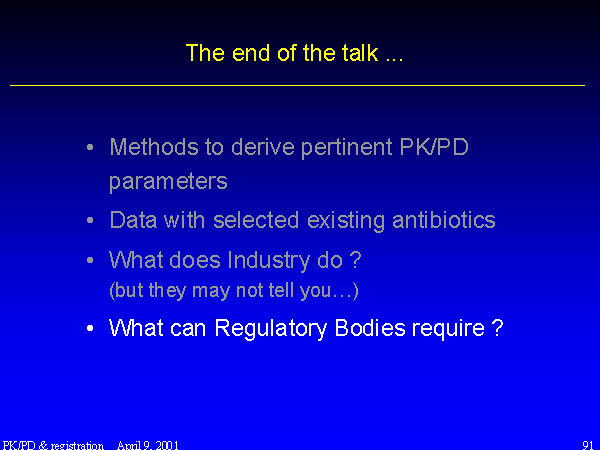 The end of the talk ...

• Methods to derive pertinent PK/PD parameters

• Data with selected existing antibiotics

• What does Industry do ?
(but they may not tell you…)

• What can Regulatory Bodies require ?

PK/PD & registration April 9, 2001

91